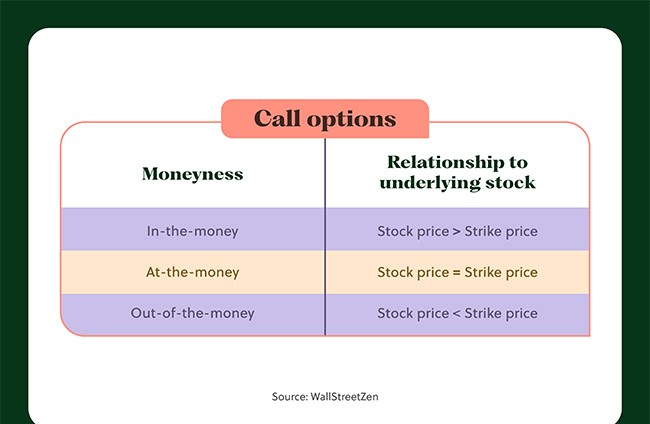 Call options

| Moneyness | Relationship to underlying stock |
|---|---|
| In-the-money | Stock price > Strike price |
| At-the-money | Stock price = Strike price |
| Out-of-the-money | Stock price < Strike price |

Source: WallStreetZen